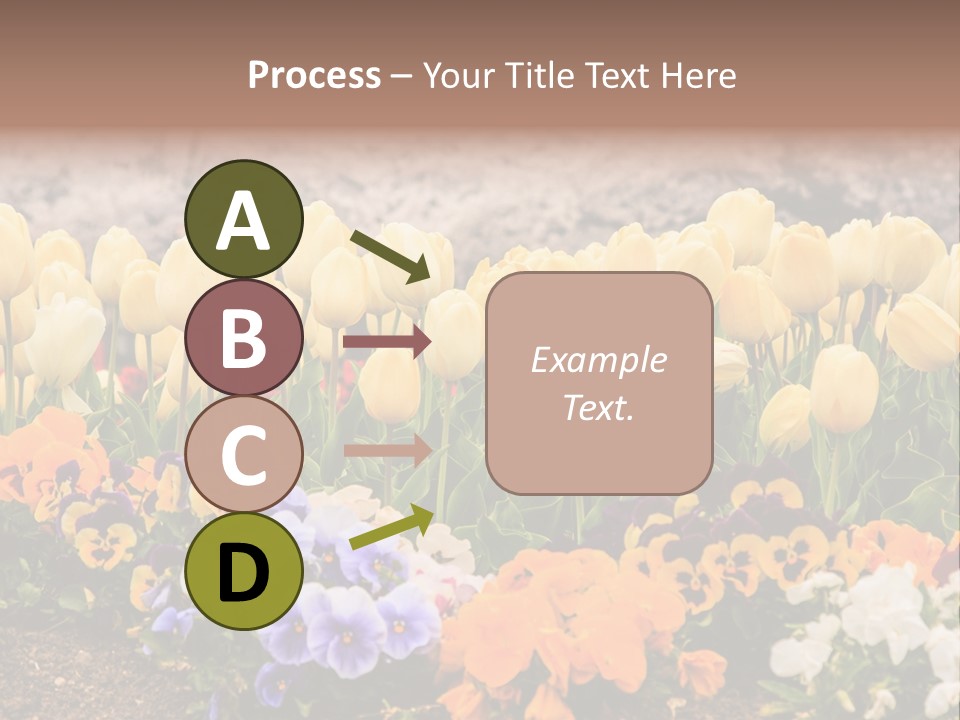 Process – Your Title Text Here

A

B

C

D

Example Text.